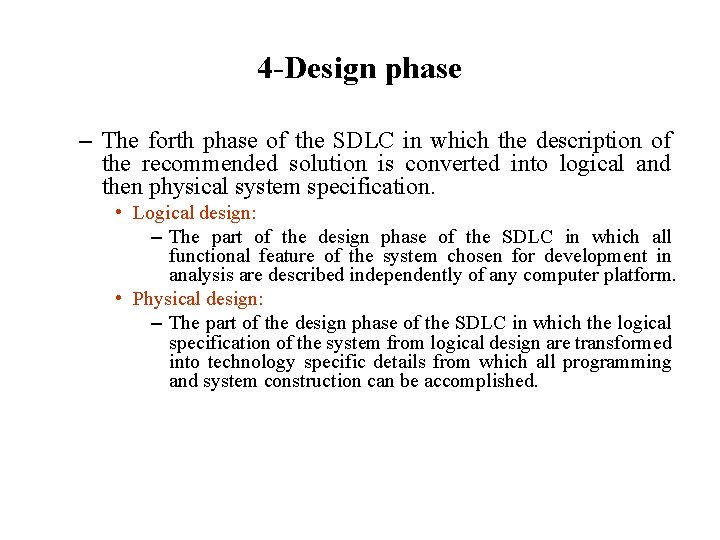 4-Design phase

– The forth phase of the SDLC in which the description of the recommended solution is converted into logical and then physical system specification.

• Logical design:

– The part of the design phase of the SDLC in which all functional feature of the system chosen for development in analysis are described independently of any computer platform.

• Physical design:

– The part of the design phase of the SDLC in which the logical specification of the system from logical design are transformed into technology specific details from which all programming and system construction can be accomplished.